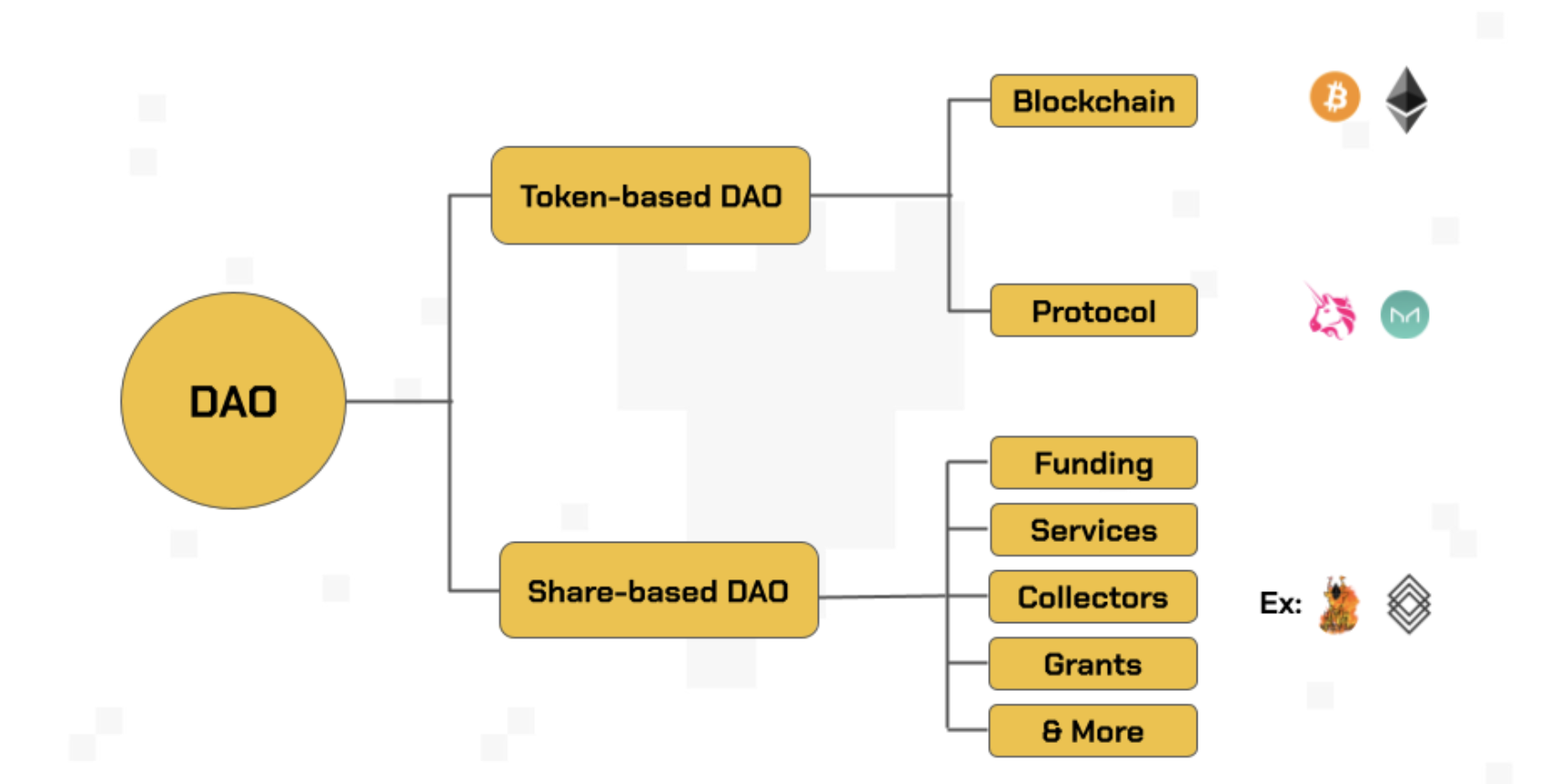 DAO

Token-based DAO

Share-based DAO

Blockchain

Protocol

Funding

Services

Collectors

Grants

& More

Ex: